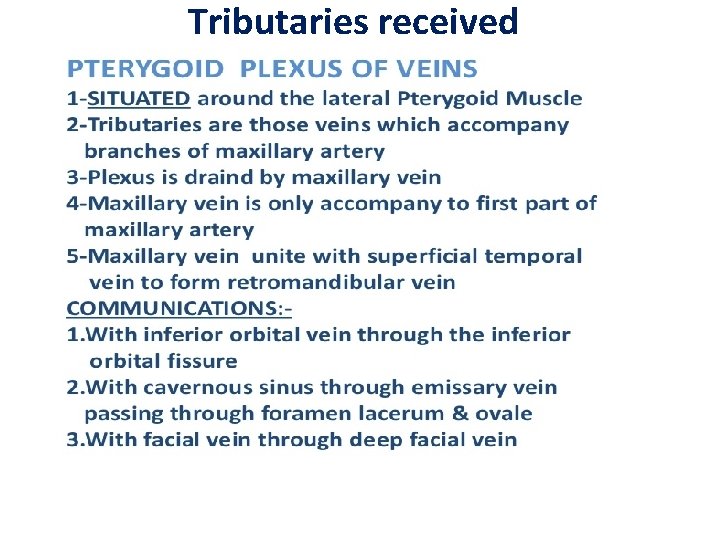 Tributaries received

PTERYGOID PLEXUS OF VEINS

1-SITUATED around the lateral Pterygoid Muscle
2-Tributaries are those veins which accompany branches of maxillary artery
3-Plexus is draind by maxillary vein
4-Maxillary vein is only accompany to first part of maxillary artery
5-Maxillary vein unite with superficial temporal vein to form retromandibular vein

COMMUNICATIONS:-

1.With inferior orbital vein through the inferior orbital fissure
2.With cavernous sinus through emissary vein passing through foramen lacerum & ovale
3.With facial vein through deep facial vein